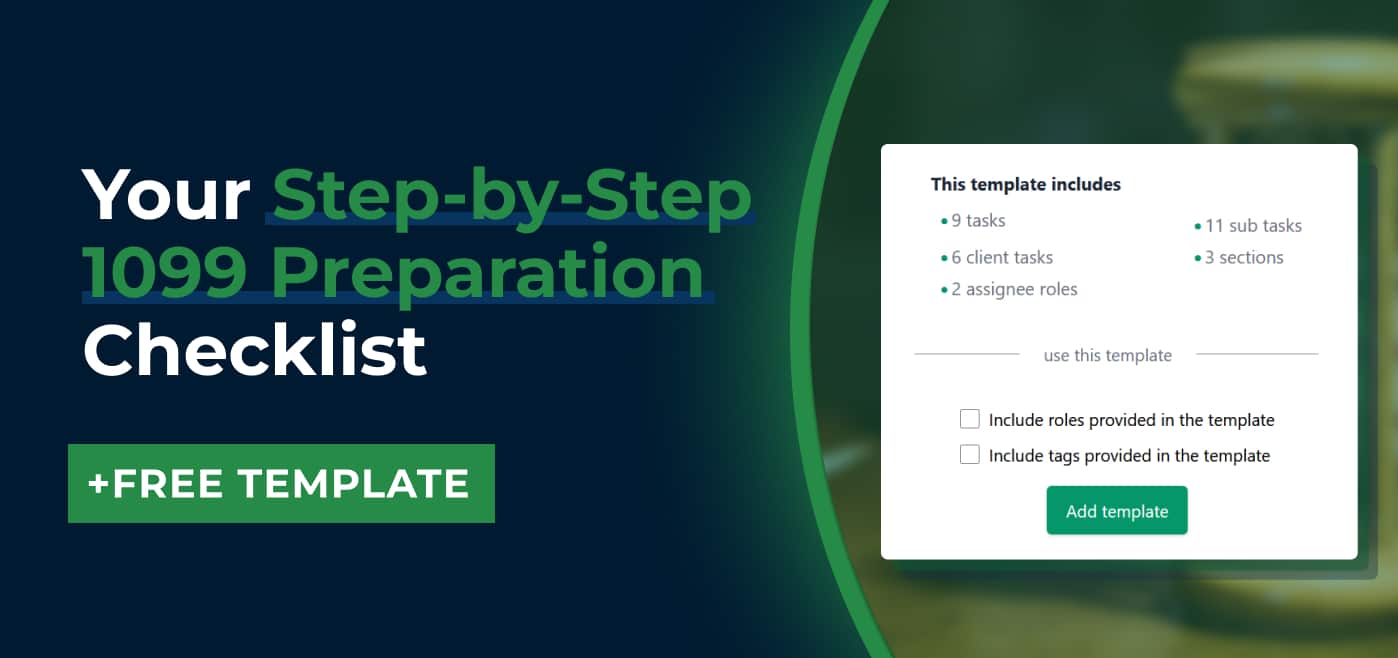 Your Step-by-Step 1099 Preparation Checklist

+FREE TEMPLATE

This template includes

• 9 tasks
• 6 client tasks
• 2 assignee roles

• 11 sub tasks
• 3 sections

use this template

Include roles provided in the template
Include tags provided in the template

Add template